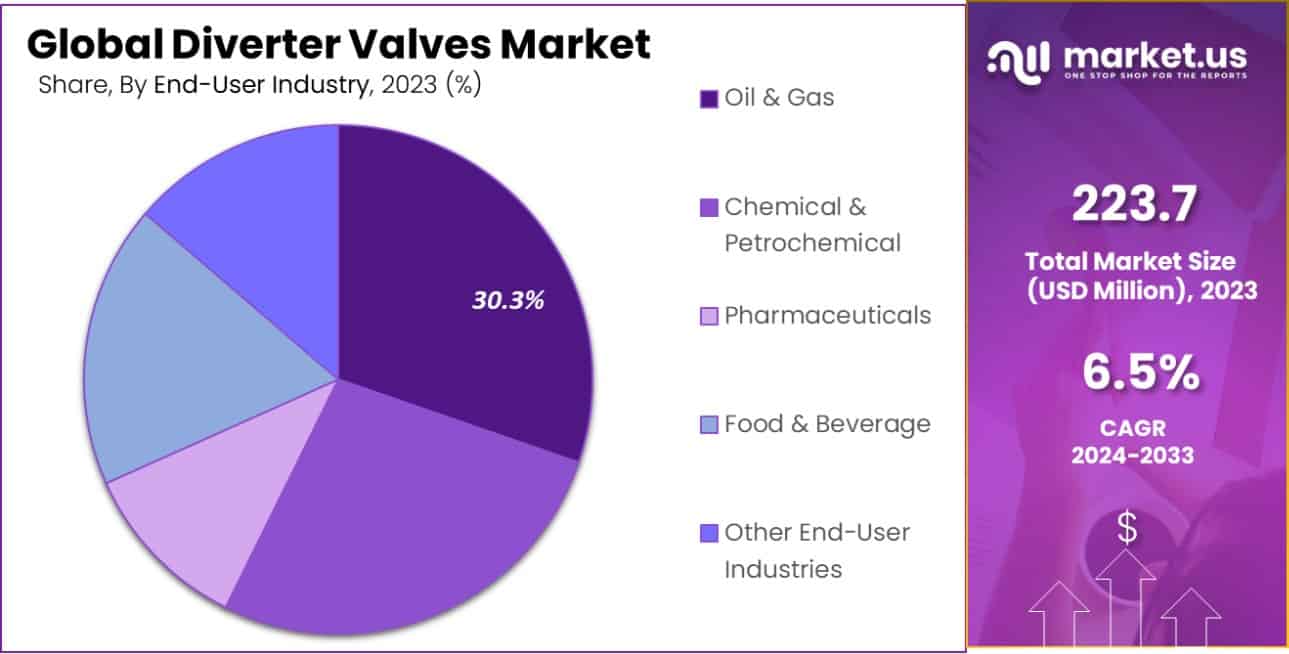 Global Diverter Valves Market
Share, By End-User Industry, 2023 (%)

30.3%

Oil & Gas

Chemical & Petrochemical

Pharmaceuticals

Food & Beverage

Other End-User Industries

market.us
ONE STOP SHOP FOR THE REPORTS

223.7
Total Market Size (USD Million), 2023

6.5%
CAGR
2024-2033

$